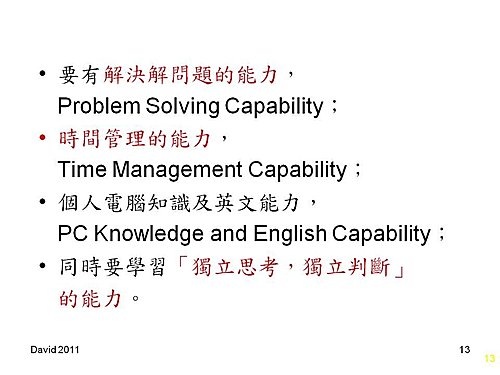 • 要有解決解問題的能力，
Problem Solving Capability；

• 時間管理的能力，
Time Management Capability；

• 個人電腦知識及英文能力，
PC Knowledge and English Capability；

• 同時要學習「獨立思考，獨立判斷」的能力。

David 2011

13

13